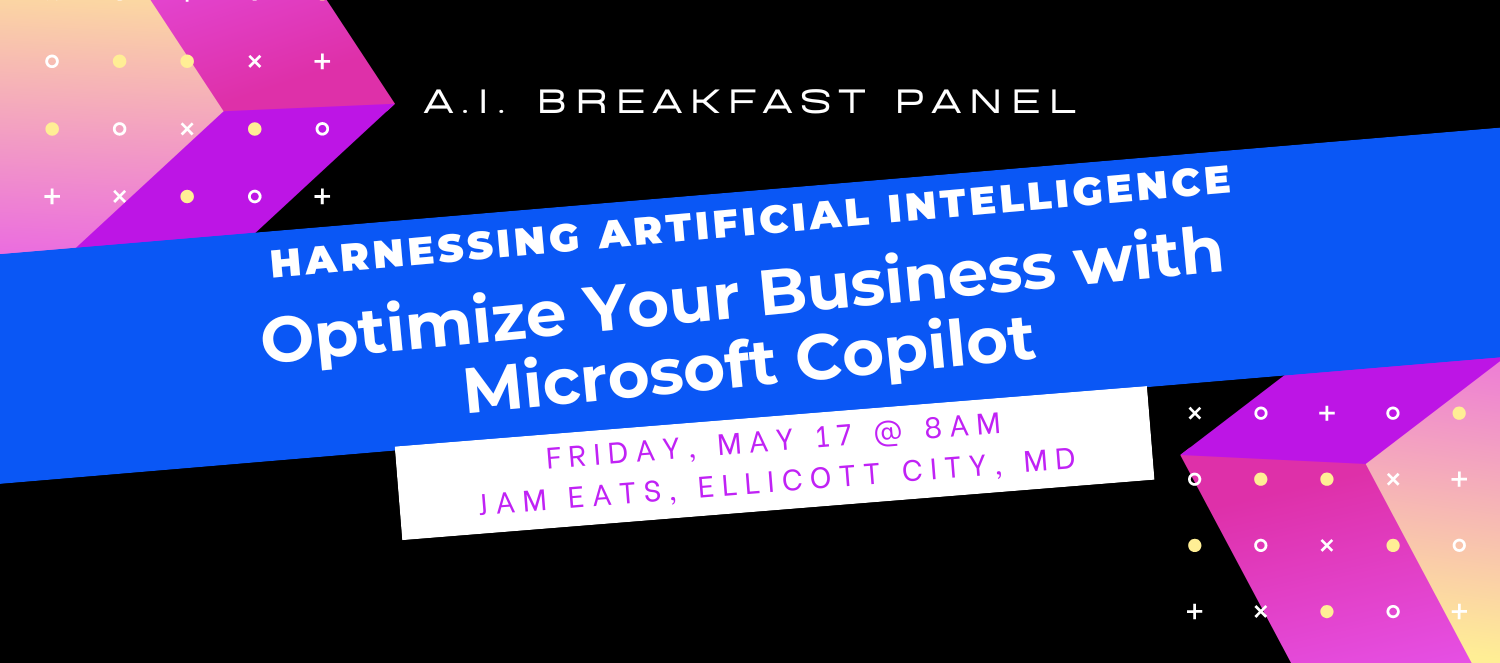 A.I. BREAKFAST PANEL

HARNESSING ARTIFICIAL INTELLIGENCE

Optimize Your Business with Microsoft Copilot

FRIDAY, MAY 17 @ 8AM
JAM EATS, ELLICOTT CITY, MD